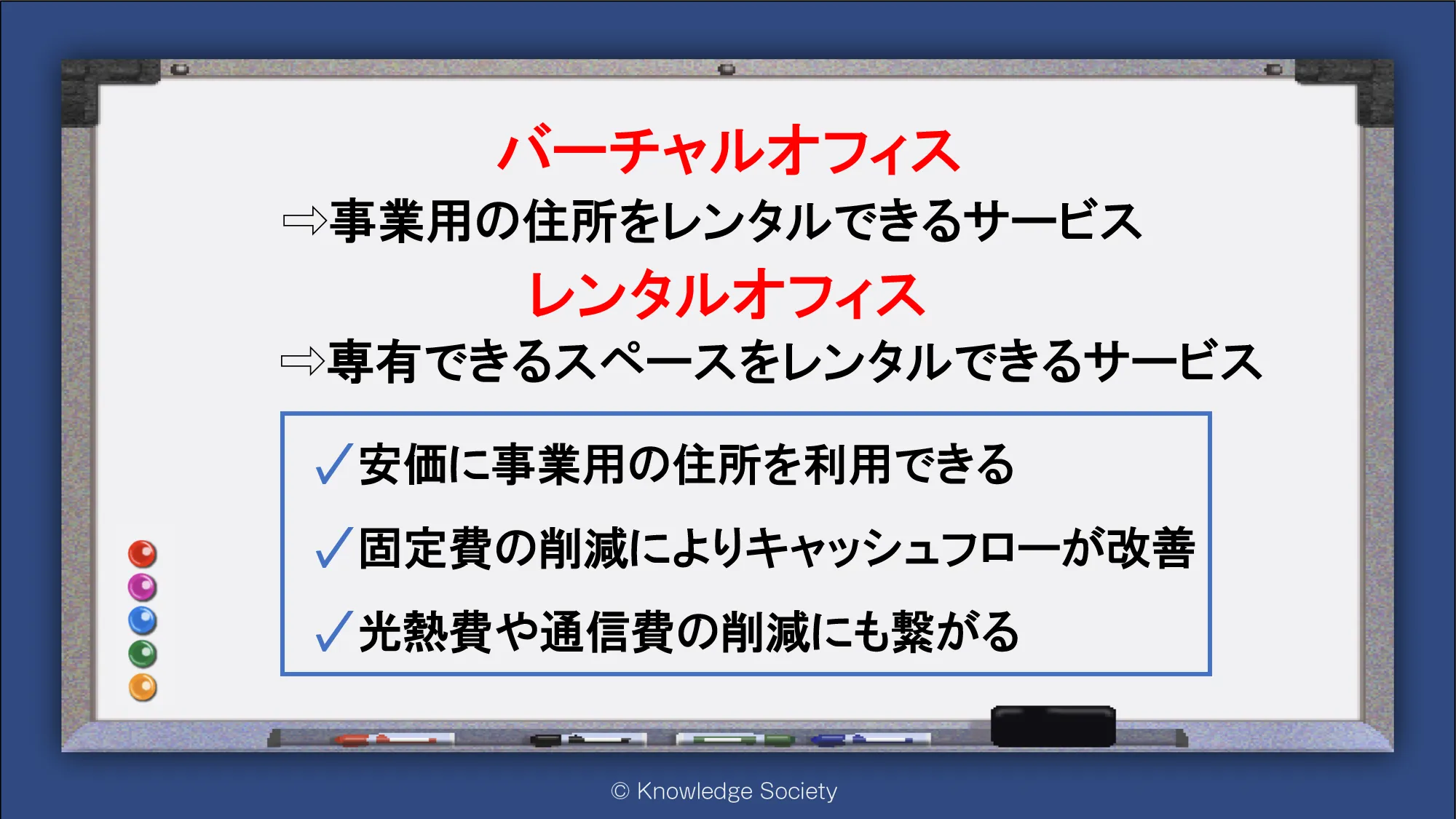 バーチャルオフィス

⇨事業用の住所をレンタルできるサービス

レンタルオフィス

⇨専有できるスペースをレンタルできるサービス

✓安価に事業用の住所を利用できる

✓固定費の削減によりキャッシュフローが改善

✓光熱費や通信費の削減にも繋がる

© Knowledge Society